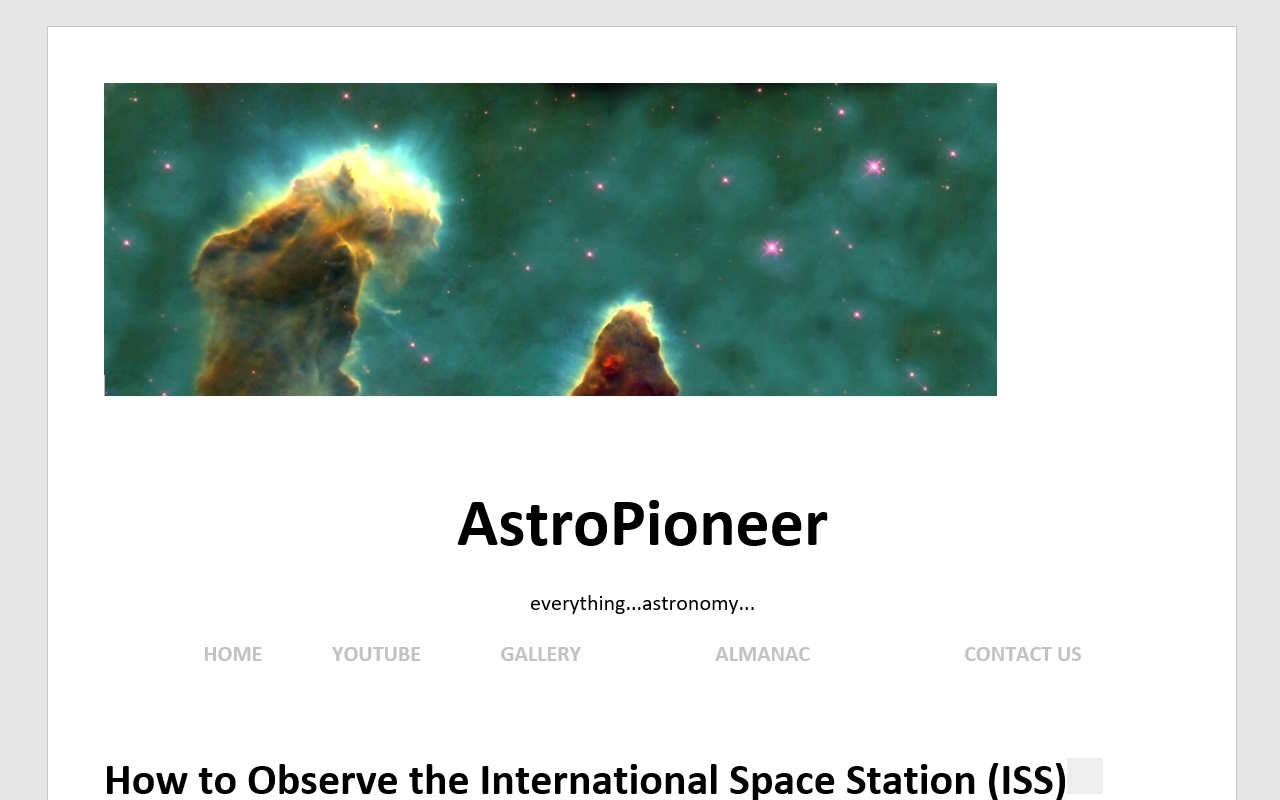 AstroPioneer

everything...astronomy...

HOME YOUTUBE GALLERY ALMANAC CONTACT US

How to Observe the International Space Station (ISS)